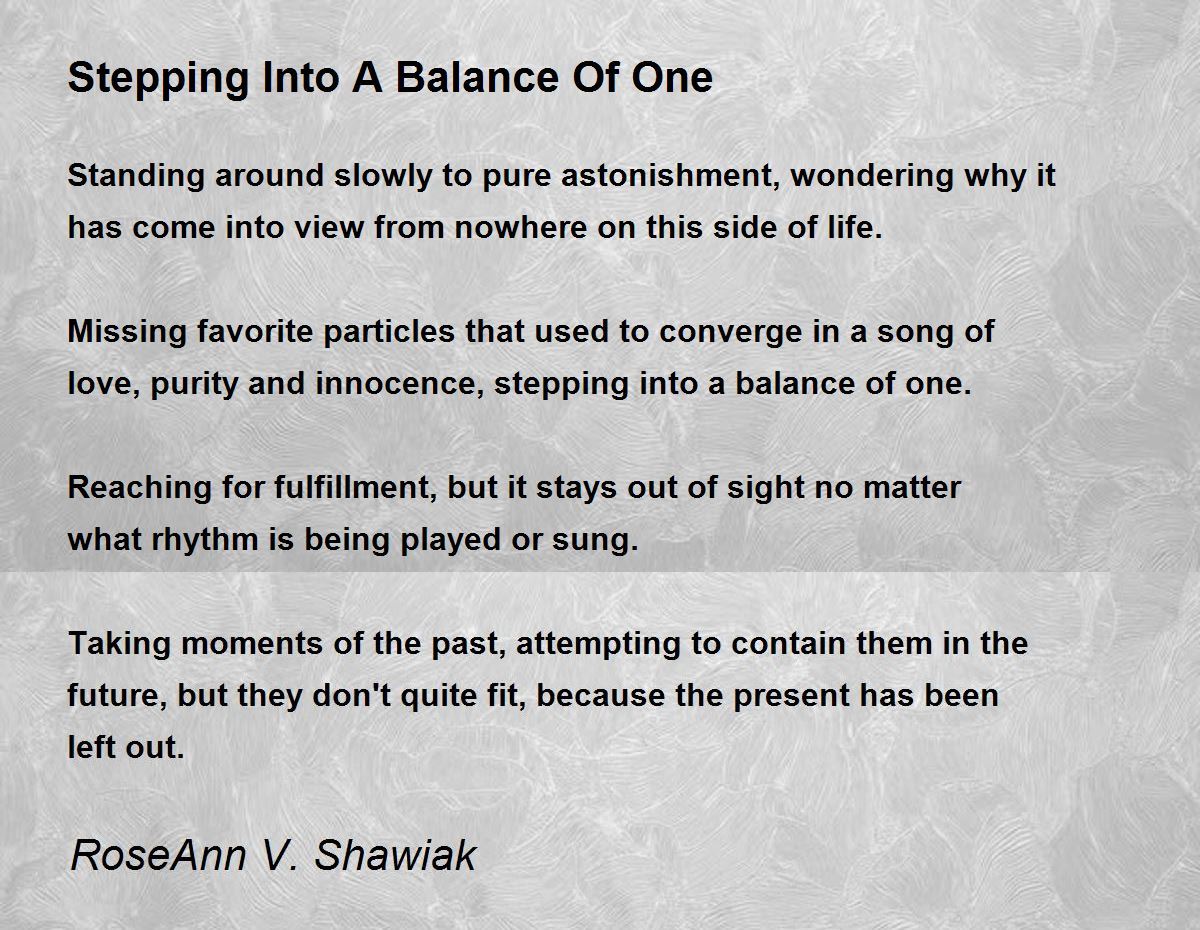 Stepping Into A Balance Of One

Standing around slowly to pure astonishment, wondering why it has come into view from nowhere on this side of life.

Missing favorite particles that used to converge in a song of love, purity and innocence, stepping into a balance of one.

Reaching for fulfillment, but it stays out of sight no matter what rhythm is being played or sung.

Taking moments of the past, attempting to contain them in the future, but they don't quite fit, because the present has been left out.

RoseAnn V. Shawiak